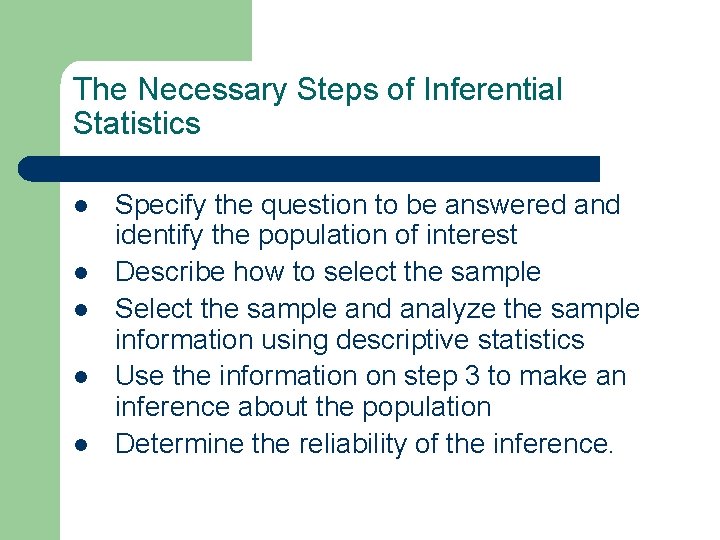 The Necessary Steps of Inferential Statistics

- Specify the question to be answered and identify the population of interest
- Describe how to select the sample
- Select the sample and analyze the sample information using descriptive statistics
- Use the information on step 3 to make an inference about the population
- Determine the reliability of the inference.